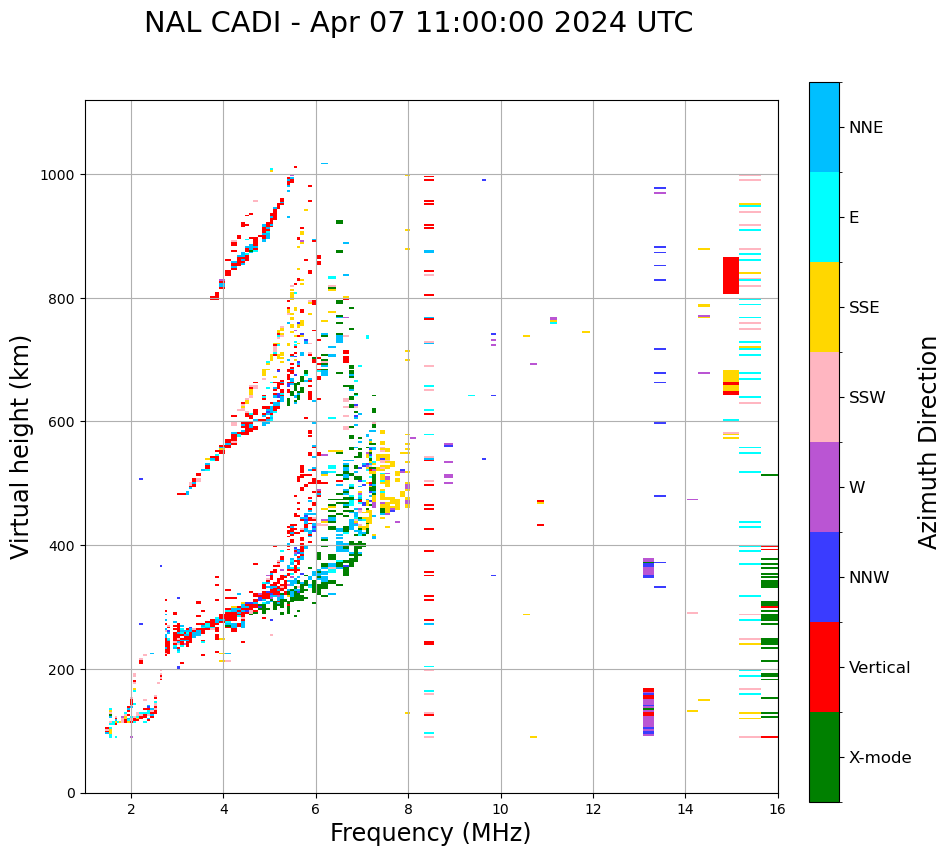 NAL CADI - Apr 07 11:00:00 2024 UTC

Virtual height (km)

1000
800
600
400
200
0

2
4
6
8
10
12
14
16

Frequency (MHz)

NNE
E
SSE
SSW
W
NNW
Vertical
X-mode

Azimuth Direction